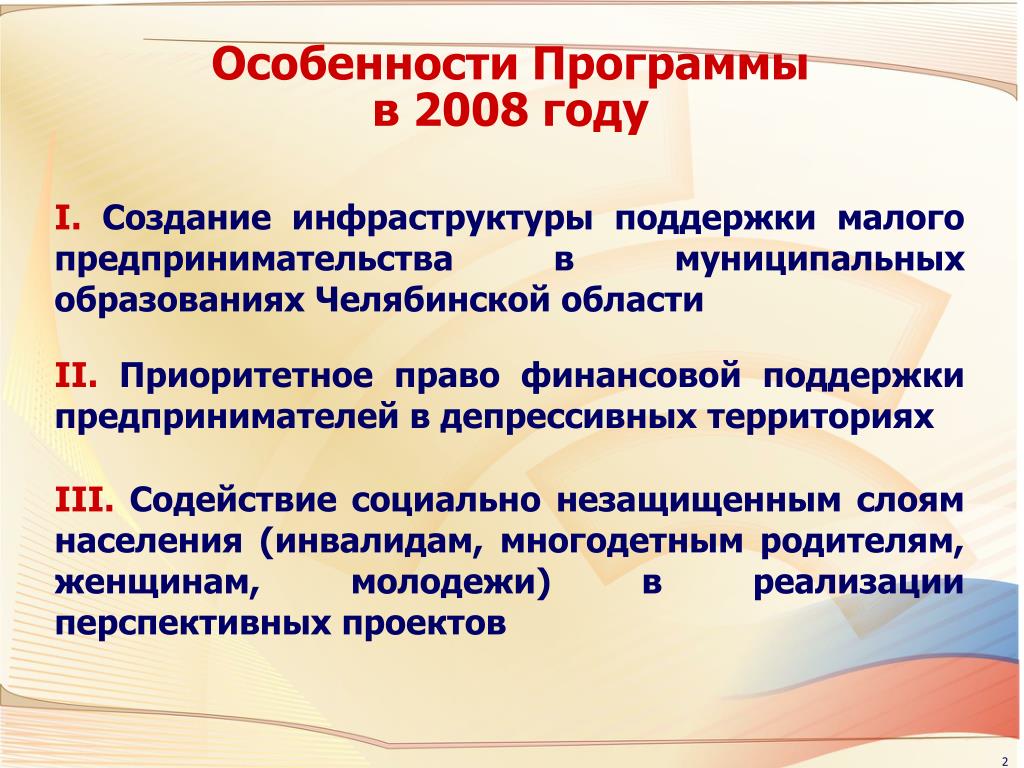 Особенности Программы
в 2008 году

I. Создание инфраструктуры поддержки малого предпринимательства в муниципальных образованиях Челябинской области

II. Приоритетное право финансовой поддержки предпринимателей в депрессивных территориях

III. Содействие социально незащищенным слоям населения (инвалидам, многодетным родителям, женщинам, молодежи) в реализации перспективных проектов

2